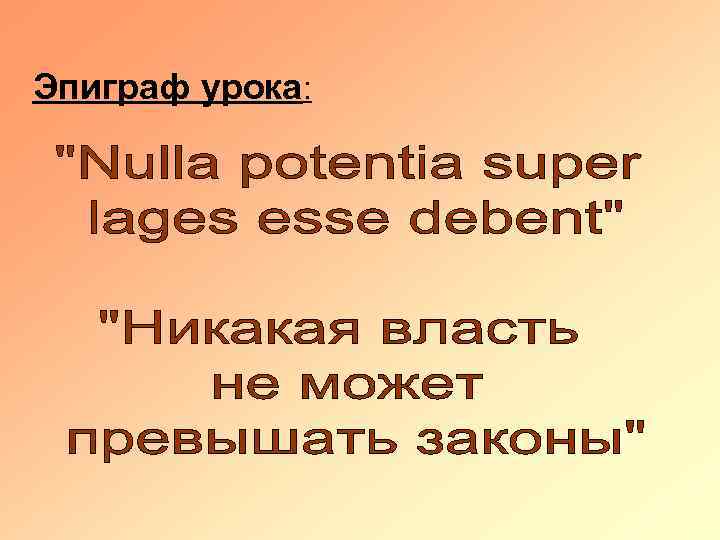 Эпиграф урока:

"Nulla potentia super lages esse debent"

"Никакая власть не может превышать законы"